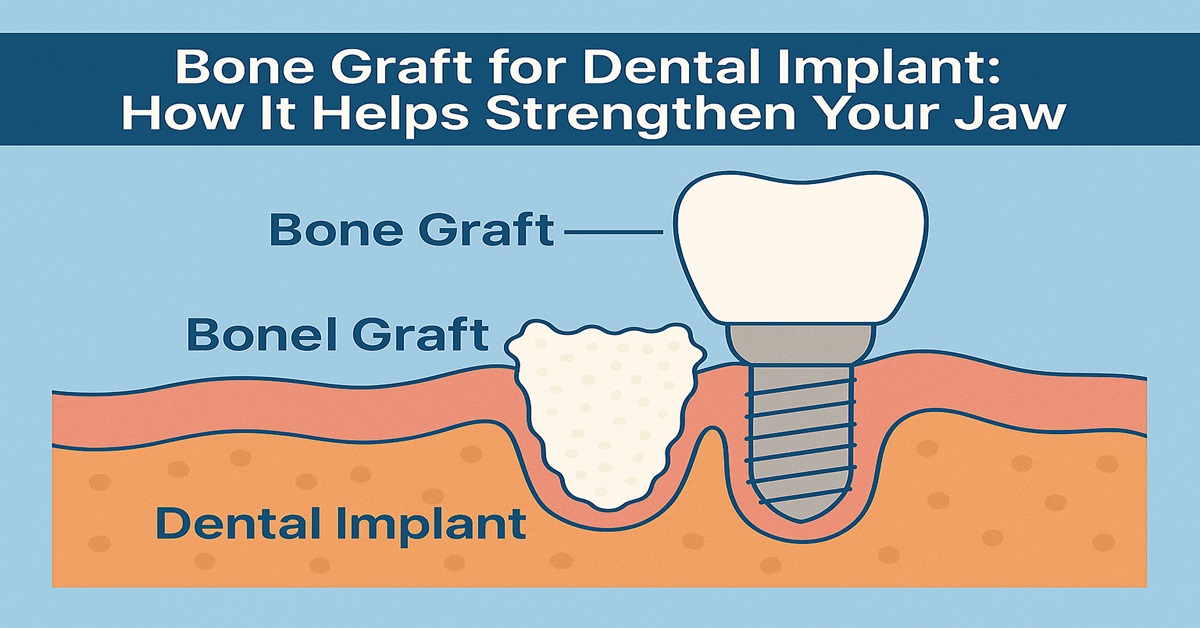 Bone Graft for Dental Implant: How It Helps Strengthen Your Jaw

Bone Graft

Bonel Graft

Dental Implant